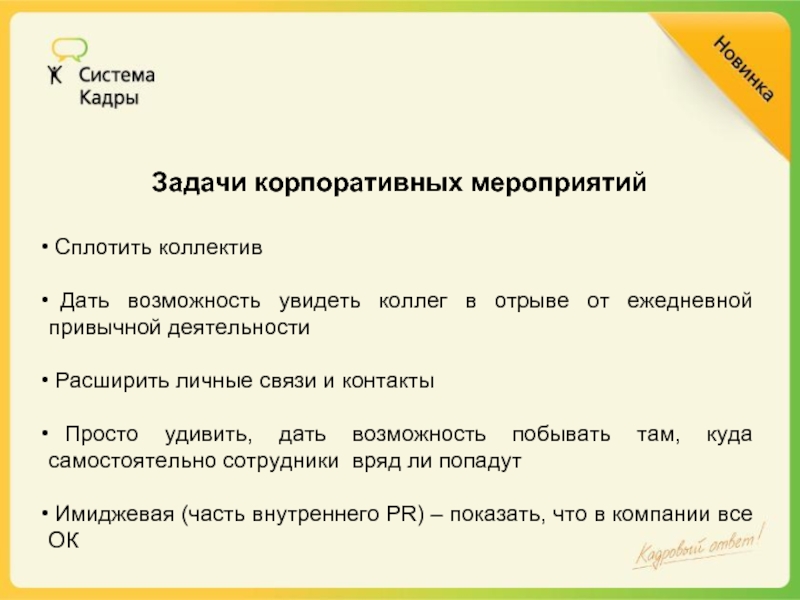 Система Кадры

Новинка

Задачи корпоративных мероприятий

• Сплотить коллектив

• Дать возможность увидеть коллег в отрыве от ежедневной привычной деятельности

• Расширить личные связи и контакты

• Просто удивить, дать возможность побывать там, куда самостоятельно сотрудники вряд ли попадут

• Имиджевая (часть внутреннего PR) – показать, что в компании все ОК

Кадровый ответ!